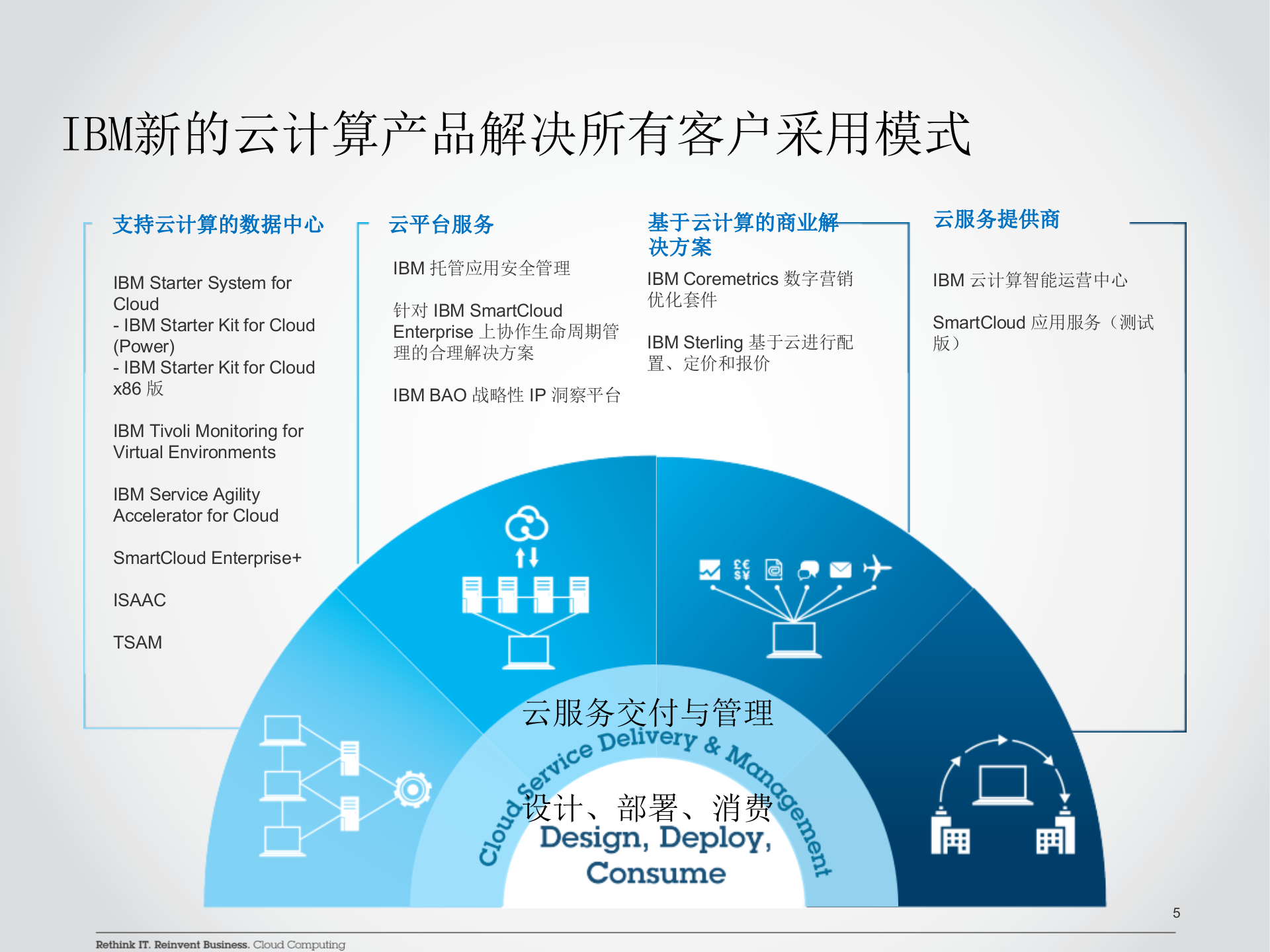 IBM新的云计算产品解决所有客户采用模式

支持云计算的数据中心

IBM Starter System for Cloud
- IBM Starter Kit for Cloud (Power)
- IBM Starter Kit for Cloud x86 版

IBM Tivoli Monitoring for Virtual Environments

IBM Service Agility Accelerator for Cloud

SmartCloud Enterprise+

ISAAC

TSAM

云平台服务

IBM 托管应用安全管理

针对 IBM SmartCloud Enterprise 上协作生命周期管理的合理解决方案

IBM BAO 战略性 IP 洞察平台

基于云计算的商业解决方案

IBM Coremetrics 数字营销优化套件

IBM Sterling 基于云进行配置、定价和报价

云服务提供商

IBM 云计算智能运营中心

SmartCloud 应用服务（测试版）

£€
$¥

云服务交付与管理
Cloud Service Delivery & Management

设计、部署、消费
Design, Deploy, Consume

5

Rethink IT. Reinvent Business. Cloud Computing